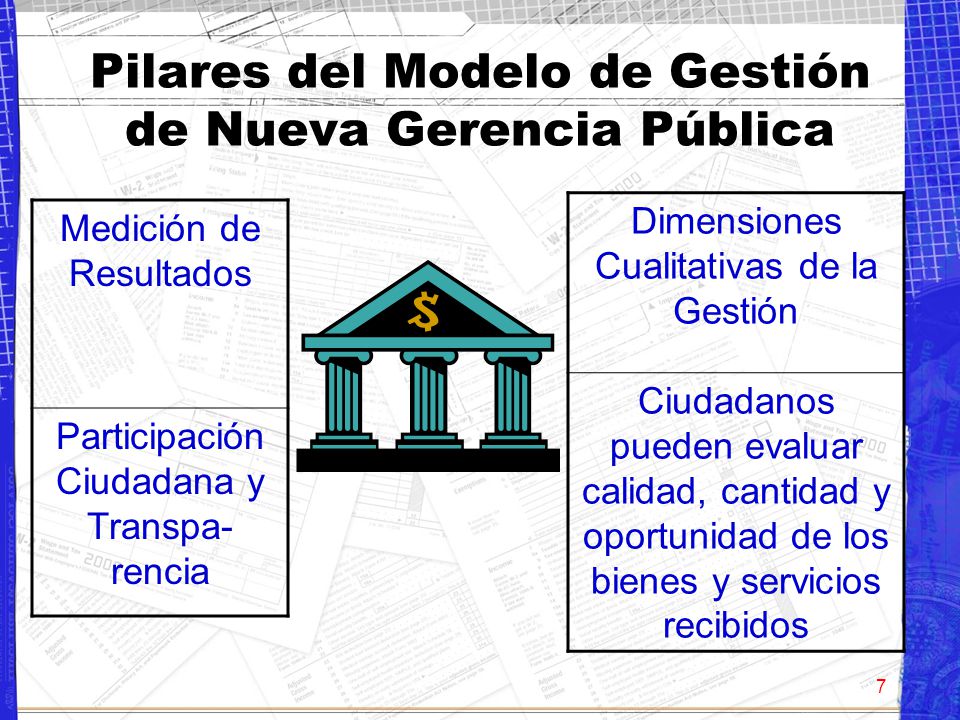 Pilares del Modelo de Gestión de Nueva Gerencia Pública

Medición de Resultados

Participación Ciudadana y Transparencia

$

Dimensiones Cualitativas de la Gestión

Ciudadanos pueden evaluar calidad, cantidad y oportunidad de los bienes y servicios recibidos

7